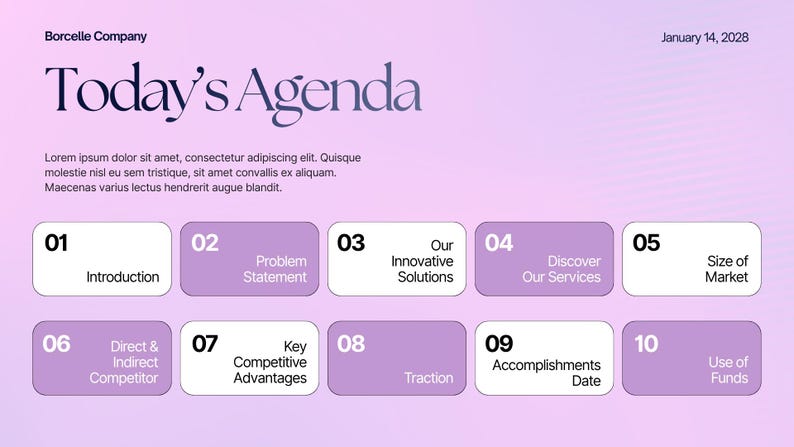 Borcelle Company

January 14, 2028

Today's Agenda

Lorem ipsum dolor sit amet, consectetur adipiscing elit. Quisque molestie nisl eu sem tristique, sit amet convallis ex aliquam. Maecenas varius lectus hendrerit augue blandit.

01 Introduction

02 Problem Statement

03 Our Innovative Solutions

04 Discover Our Services

05 Size of Market

06 Direct & Indirect Competitor

07 Key Competitive Advantages

08 Traction

09 Accomplishments Date

10 Use of Funds